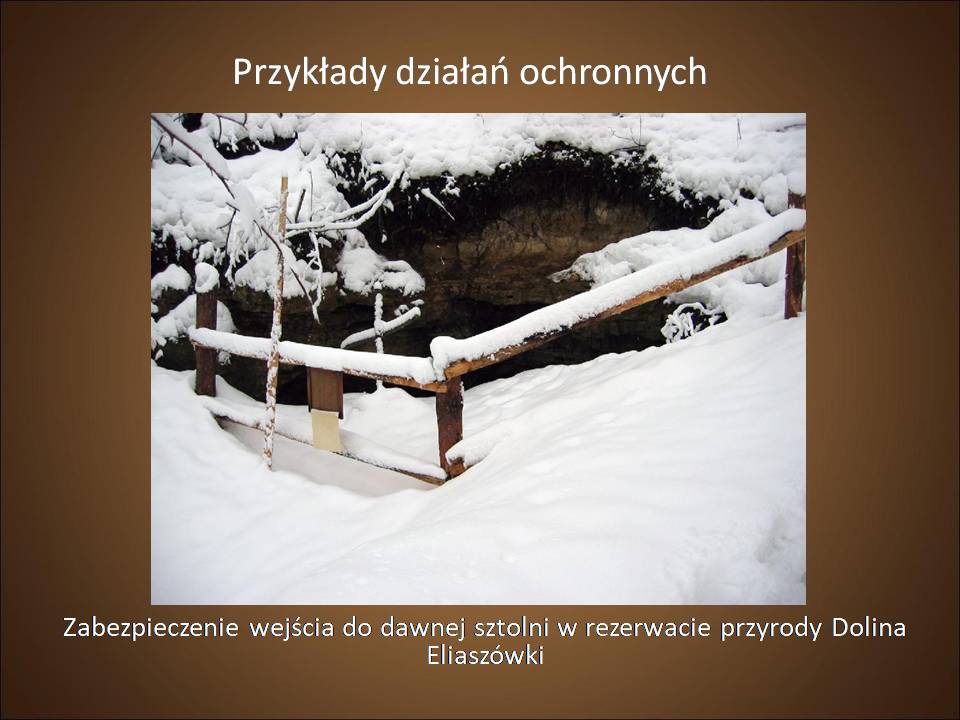 Przykłady działań ochronnych

Zabezpieczenie wejścia do dawnej sztolni w rezerwacie przyrody Dolina Eliaszówki